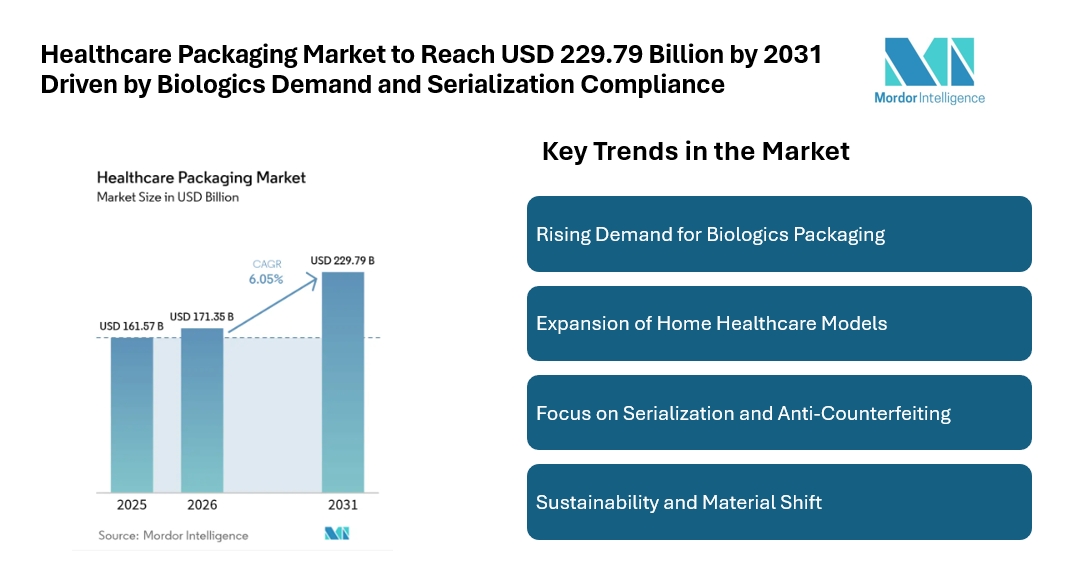 Healthcare Packaging Market to Reach USD 229.79 Billion by 2031 Driven by Biologics Demand and Serialization Compliance

Mordor Intelligence

Healthcare Packaging Market
Market Size in USD Billion

CAGR
6.05%

USD 161.57 B
USD 171.35 B
USD 229.79 B

2025
2026
2031

Source: Mordor Intelligence

Key Trends in the Market

Rising Demand for Biologics Packaging

Expansion of Home Healthcare Models

Focus on Serialization and Anti-Counterfeiting

Sustainability and Material Shift